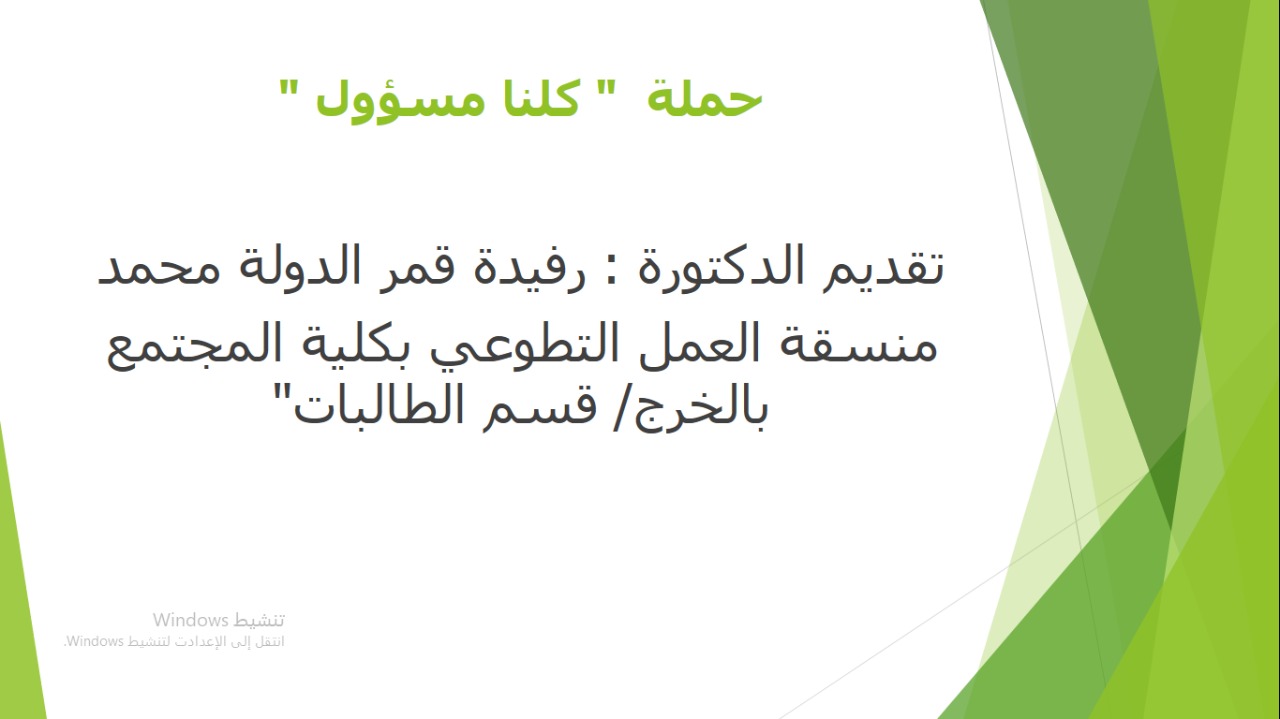 حملة " كلنا مسؤول "

تقديم الدكتورة : رفيدة قمر الدولة محمد

منسقة العمل التطوعي بكلية المجتمع بالخرج/ قسم الطالبات"

تنشيط Windows
انتقل إلى الإعدادات لتنشيط Windows.